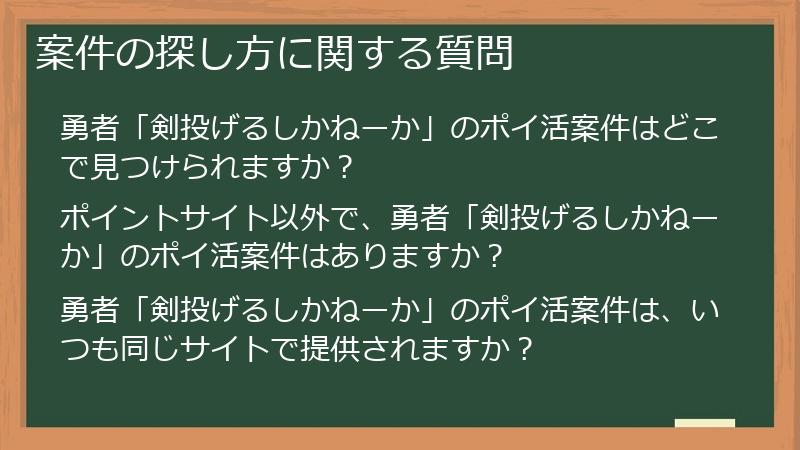 案件の探し方に関する質問

勇者「剣投げるしかねーか」のポイ活案件はどこで見つけられますか？

ポイントサイト以外で、勇者「剣投げるしかねーか」のポイ活案件はありますか？

勇者「剣投げるしかねーか」のポイ活案件は、いつも同じサイトで提供されますか？